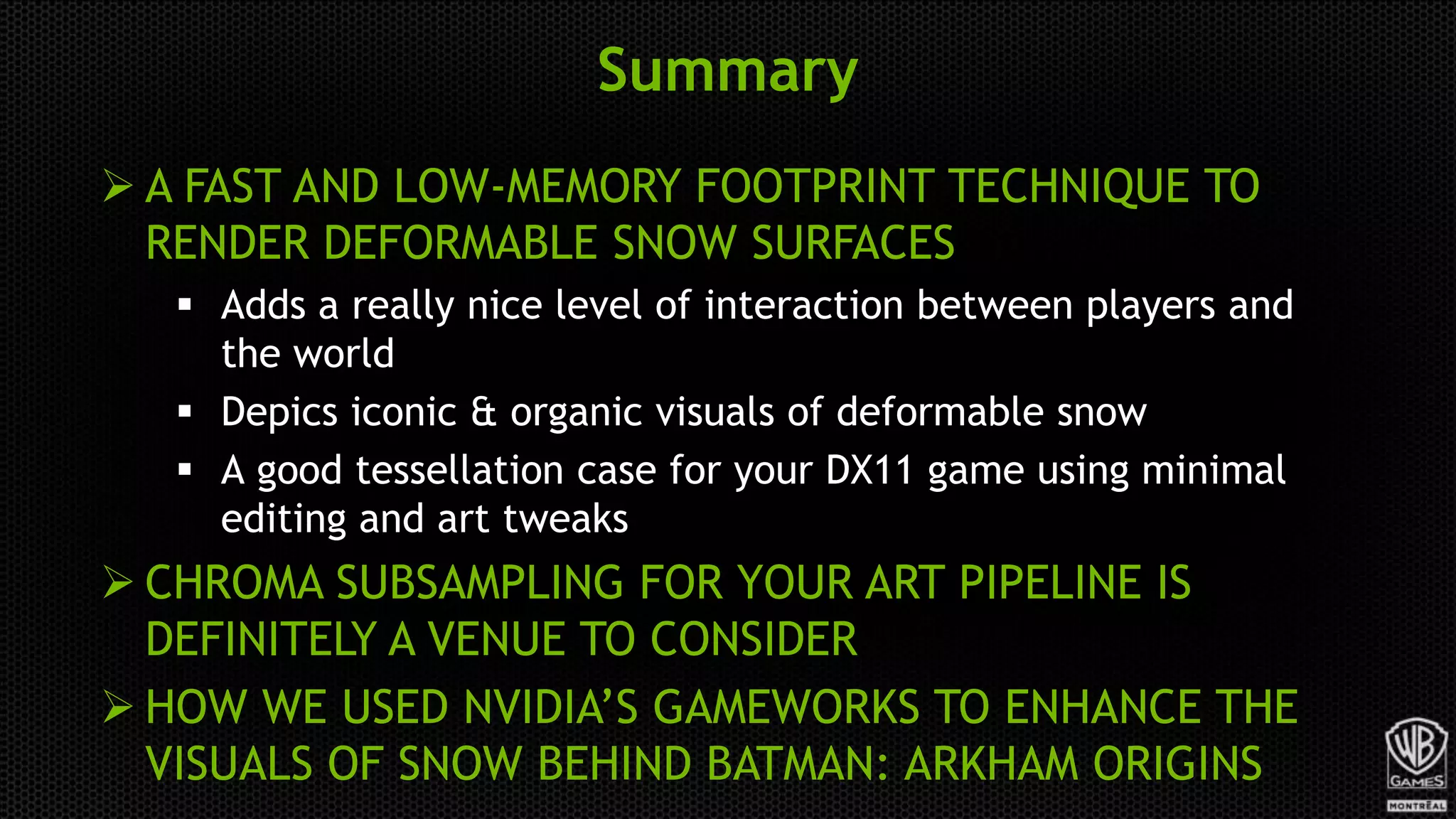 Summary

➢ A FAST AND LOW-MEMORY FOOTPRINT TECHNIQUE TO RENDER DEFORMABLE SNOW SURFACES

▪ Adds a really nice level of interaction between players and the world

▪ Depics iconic & organic visuals of deformable snow

▪ A good tessellation case for your DX11 game using minimal editing and art tweaks

➢ CHROMA SUBSAMPLING FOR YOUR ART PIPELINE IS DEFINITELY A VENUE TO CONSIDER

➢ HOW WE USED NVIDIA'S GAMEWORKS TO ENHANCE THE VISUALS OF SNOW BEHIND BATMAN: ARKHAM ORIGINS

WB GAMES MONTRÉAL